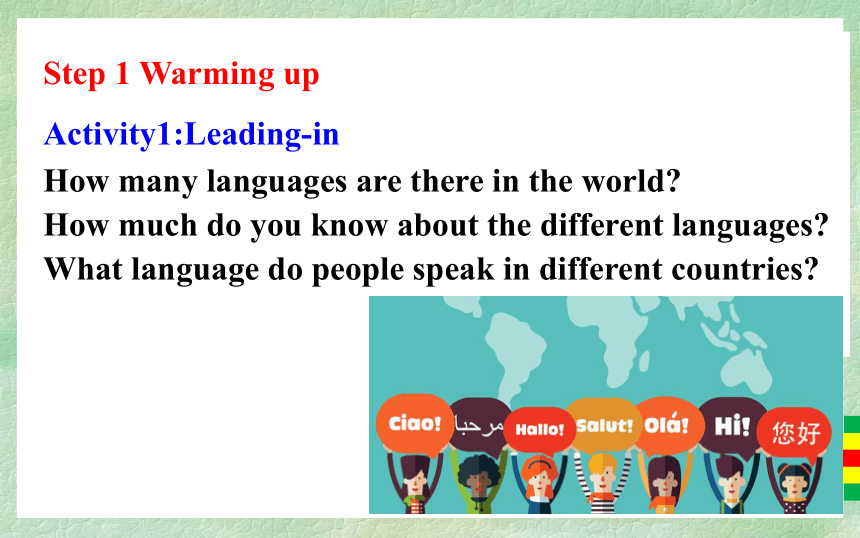 Step 1 Warming up

Activity1:Leading-in

How many languages are there in the world?
How much do you know about the different languages?
What language do people speak in different countries?

Ciao! مرحبا Hallo! Salut! Olá! Hi! 您好